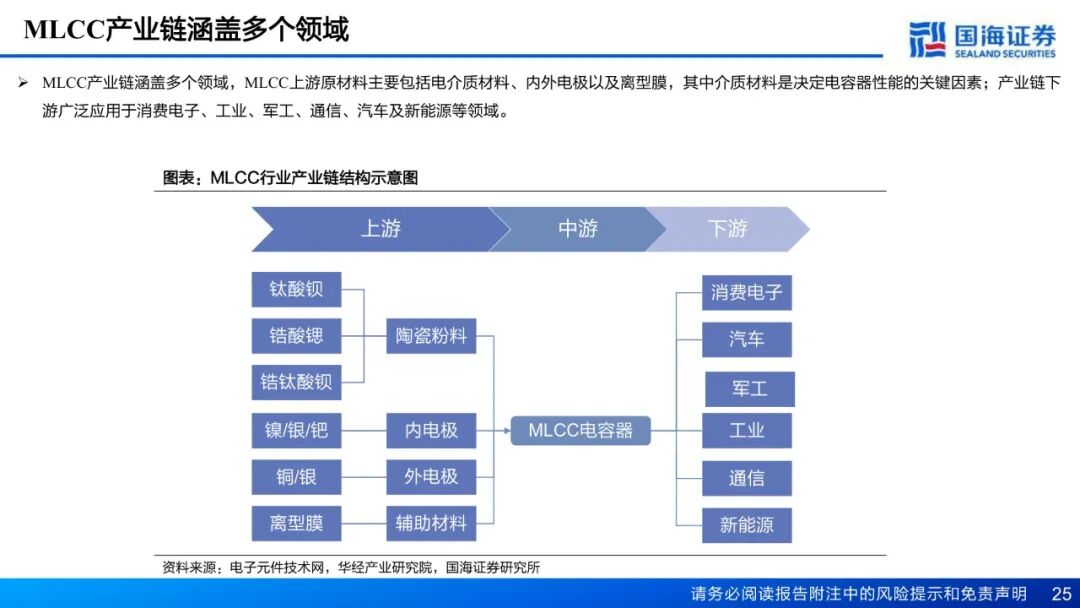 MLCC产业链涵盖多个领域

国海证券
SEALAND SECURITIES

➢ MLCC产业链涵盖多个领域，MLCC上游原材料主要包括电介质材料、内外电极以及离型膜，其中介质材料是决定电容器性能的关键因素；产业链下游广泛应用于消费电子、工业、军工、通信、汽车及新能源等领域。

图表：MLCC行业产业链结构示意图

上游
中游
下游

钛酸钡
锆酸锶
锆钛酸钡
陶瓷粉料
镍/银/钯
内电极
铜/银
外电极
离型膜
辅助材料
MLCC电容器
消费电子
汽车
军工
工业
通信
新能源

资料来源：电子元件技术网，华经产业研究院，国海证券研究所

请务必阅读报告附注中的风险提示和免责声明 25